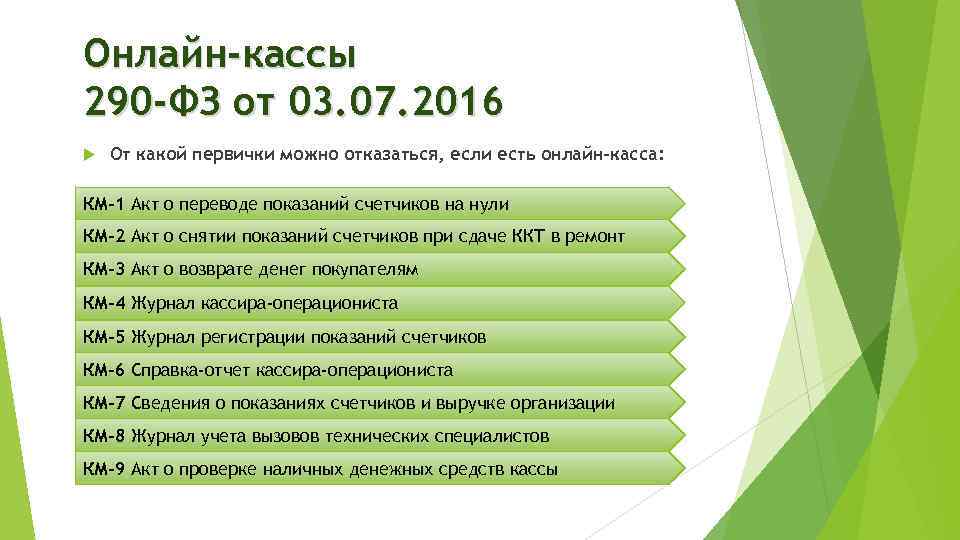 Онлайн-кассы
290-ФЗ от 03.07.2016

От какой первички можно отказаться, если есть онлайн-касса:

КМ-1 Акт о переводе показаний счетчиков на нули

КМ-2 Акт о снятии показаний счетчиков при сдаче ККТ в ремонт

КМ-3 Акт о возврате денег покупателям

КМ-4 Журнал кассира-операциониста

КМ-5 Журнал регистрации показаний счетчиков

КМ-6 Справка-отчет кассира-операциониста

КМ-7 Сведения о показаниях счетчиков и выручке организации

КМ-8 Журнал учета вызовов технических специалистов

КМ-9 Акт о проверке наличных денежных средств кассы